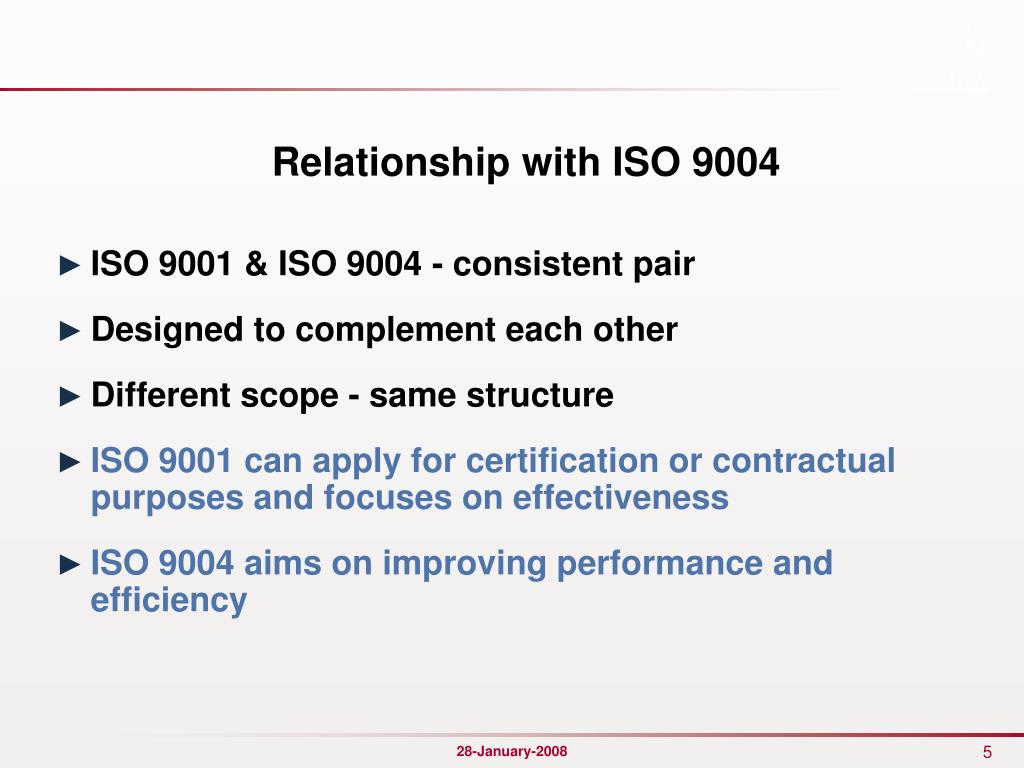 Relationship with ISO 9004

► ISO 9001 & ISO 9004 - consistent pair

► Designed to complement each other

► Different scope - same structure

► ISO 9001 can apply for certification or contractual purposes and focuses on effectiveness

► ISO 9004 aims on improving performance and efficiency

28-January-2008

5